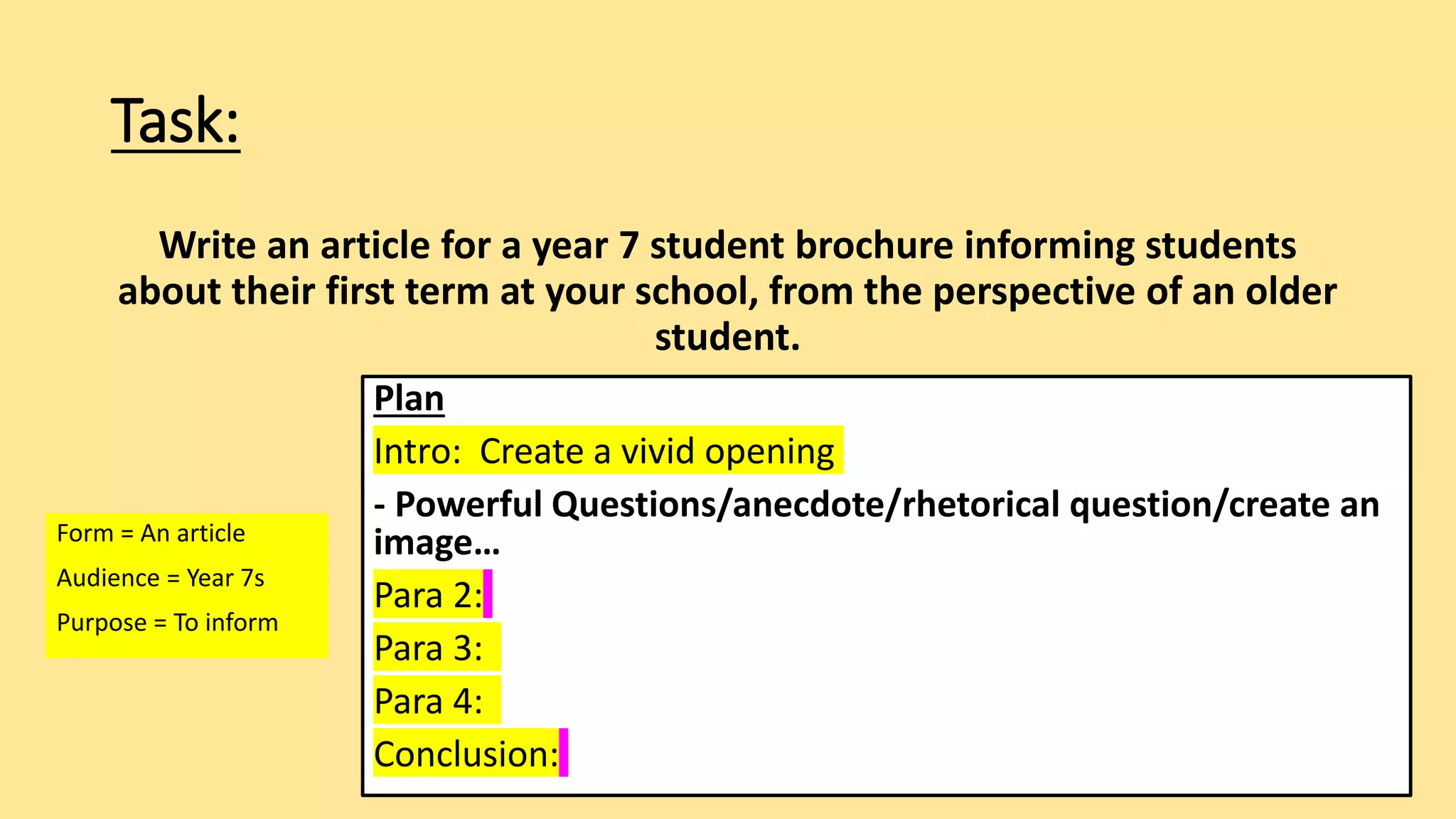 Task:

Write an article for a year 7 student brochure informing students about their first term at your school, from the perspective of an older student.

Form = An article

Audience = Year 7s

Purpose = To inform

Plan

Intro: Create a vivid opening

- Powerful Questions/anecdote/rhetorical question/create an image…

Para 2:

Para 3:

Para 4:

Conclusion: